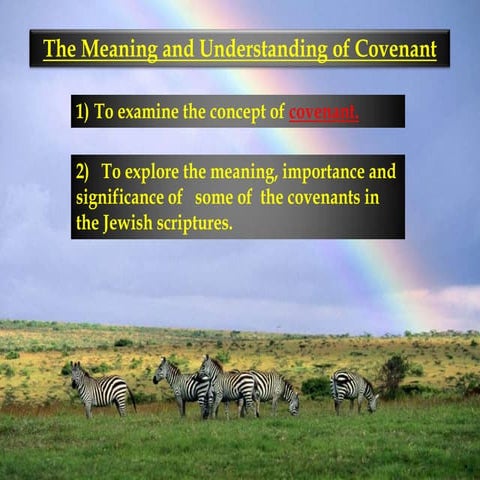 The Meaning and Understanding of Covenant

1) To examine the concept of covenant.

2) To explore the meaning, importance and significance of some of the covenants in the Jewish scriptures.